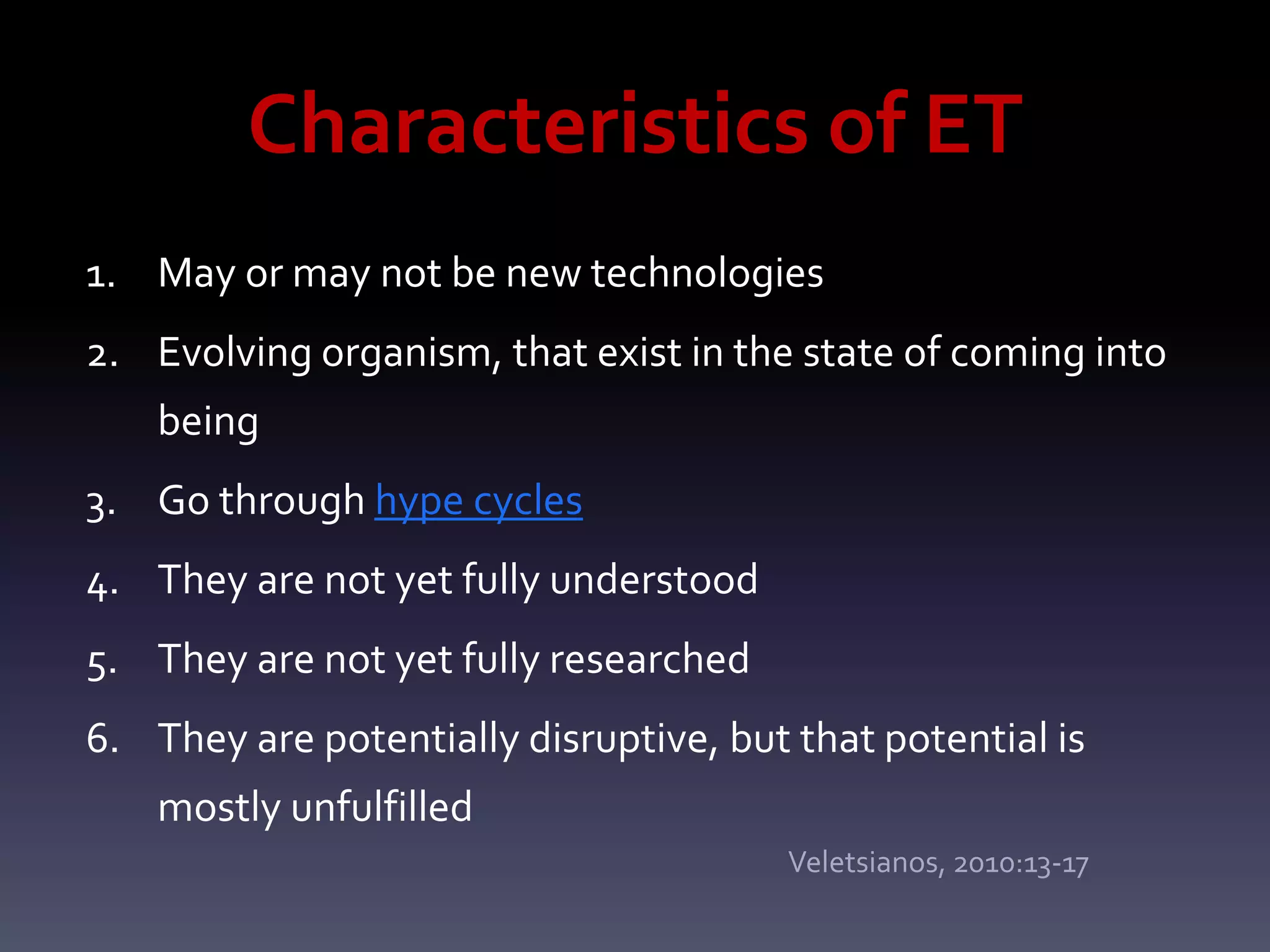 Characteristics of ET

1. May or may not be new technologies
2. Evolving organism, that exist in the state of coming into being
3. Go through hype cycles
4. They are not yet fully understood
5. They are not yet fully researched
6. They are potentially disruptive, but that potential is mostly unfulfilled

Veletsianos, 2010:13-17